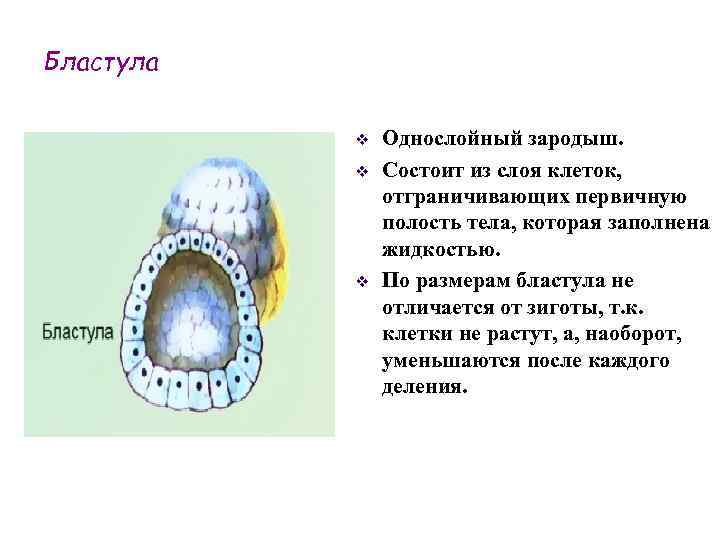 Бластула

Бластула

❖ Однослойный зародыш.

❖ Состоит из слоя клеток, отграничивающих первичную полость тела, которая заполнена жидкостью.

❖ По размерам бластула не отличается от зиготы, т.к. клетки не растут, а, наоборот, уменьшаются после каждого деления.